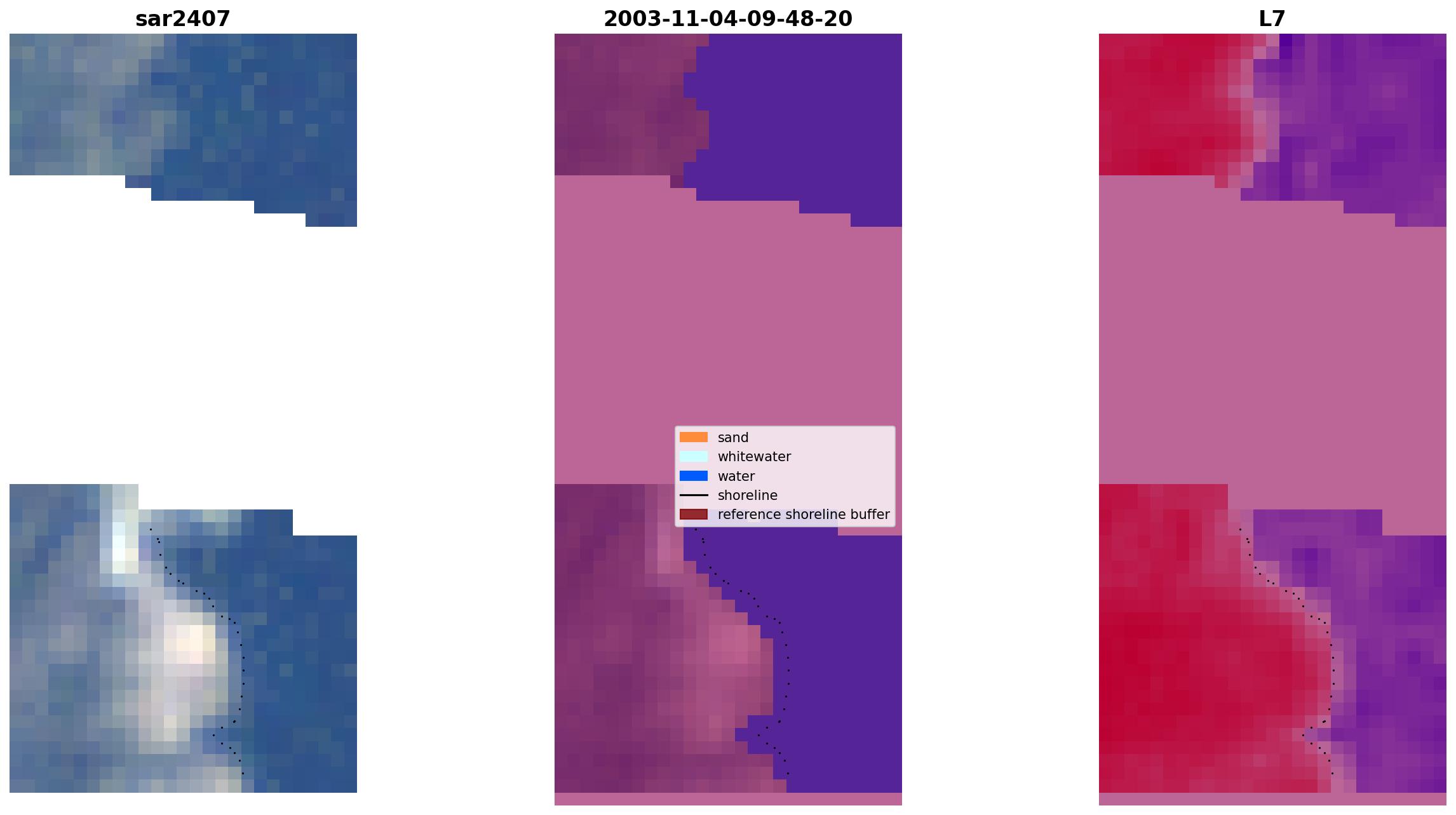 sar2407

2003-11-04-09-48-20

L7

sand
whitewater
water
shoreline
reference shoreline buffer